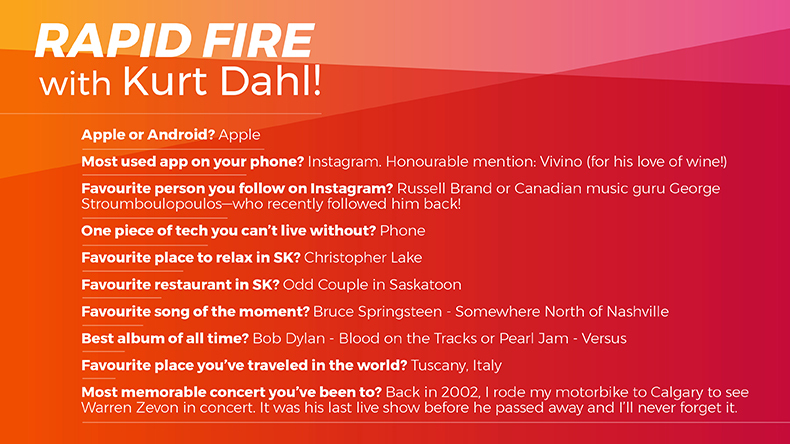 RAPID FIRE
with Kurt Dahl!

Apple or Android? Apple

Most used app on your phone? Instagram. Honourable mention: Vivino (for his love of wine!)

Favourite person you follow on Instagram? Russell Brand or Canadian music guru George Stroumboulopoulos—who recently followed him back!

One piece of tech you can't live without? Phone

Favourite place to relax in SK? Christopher Lake

Favourite restaurant in SK? Odd Couple in Saskatoon

Favourite song of the moment? Bruce Springsteen - Somewhere North of Nashville

Best album of all time? Bob Dylan - Blood on the Tracks or Pearl Jam - Versus

Favourite place you've traveled in the world? Tuscany, Italy

Most memorable concert you've been to? Back in 2002, I rode my motorbike to Calgary to see Warren Zevon in concert. It was his last live show before he passed away and I'll never forget it.